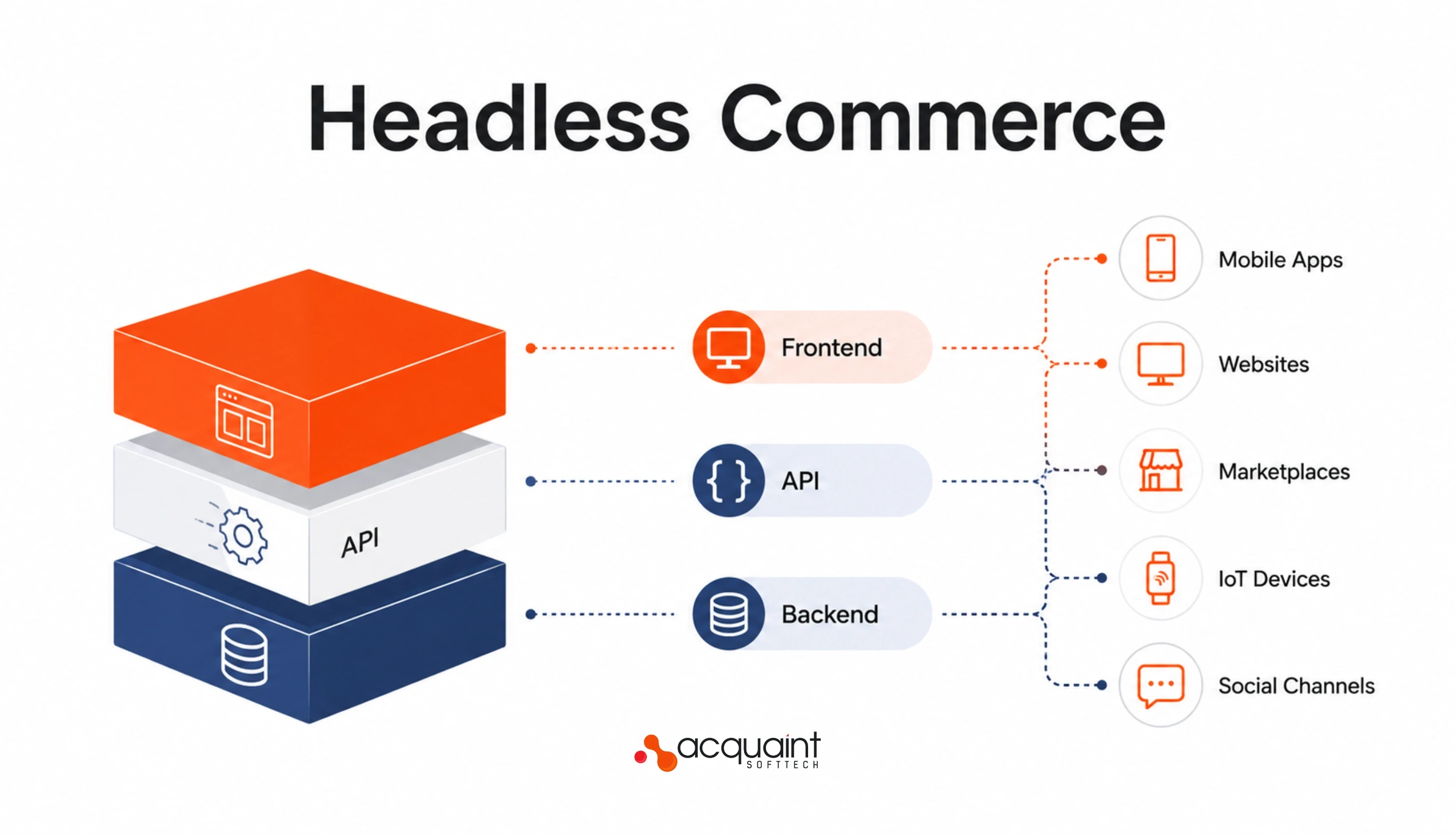 Headless Commerce

API

Frontend

API

Backend

Mobile Apps

Websites

Marketplaces

IoT Devices

Social Channels

acquaint SOFTTECH